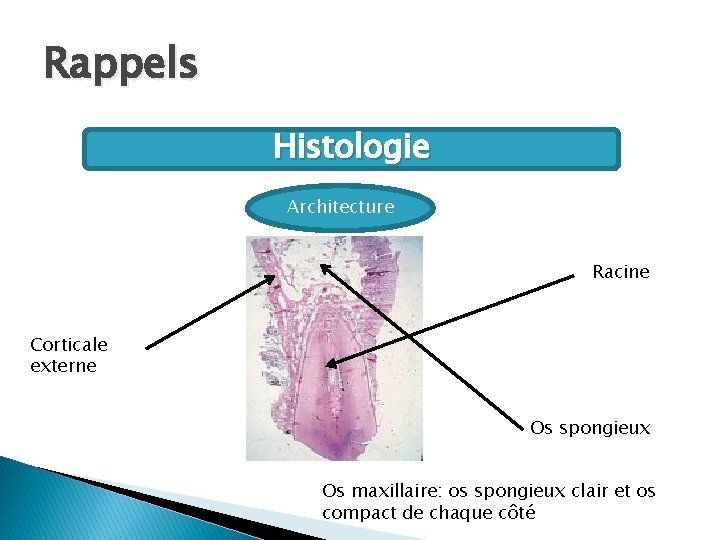 Rappels

Histologie

Architecture

Racine

Corticale externe

Os spongieux

Os maxillaire: os spongieux clair et os compact de chaque côté